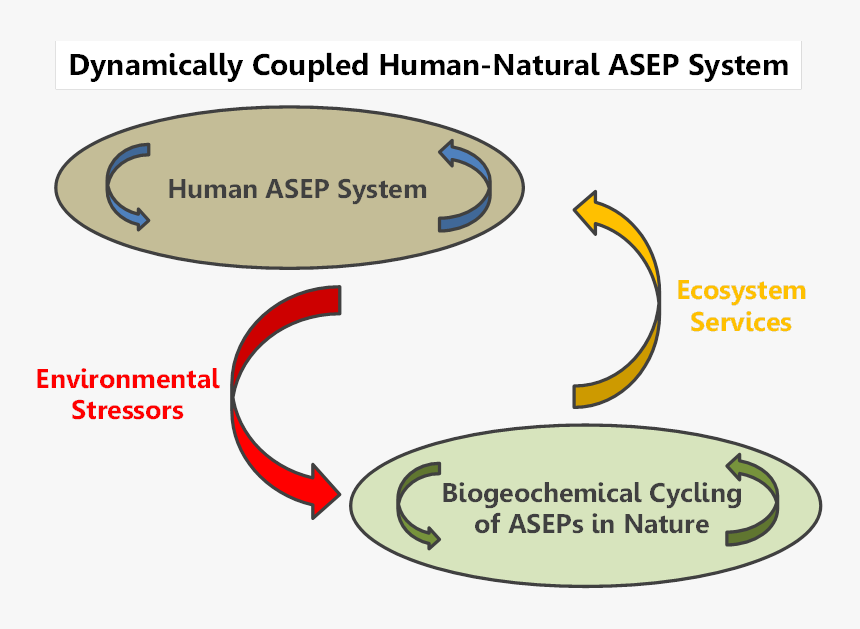 Dynamically Coupled Human-Natural ASEP System

Human ASEP System

Ecosystem Services

Environmental Stressors

Biogeochemical Cycling of ASEPs in Nature